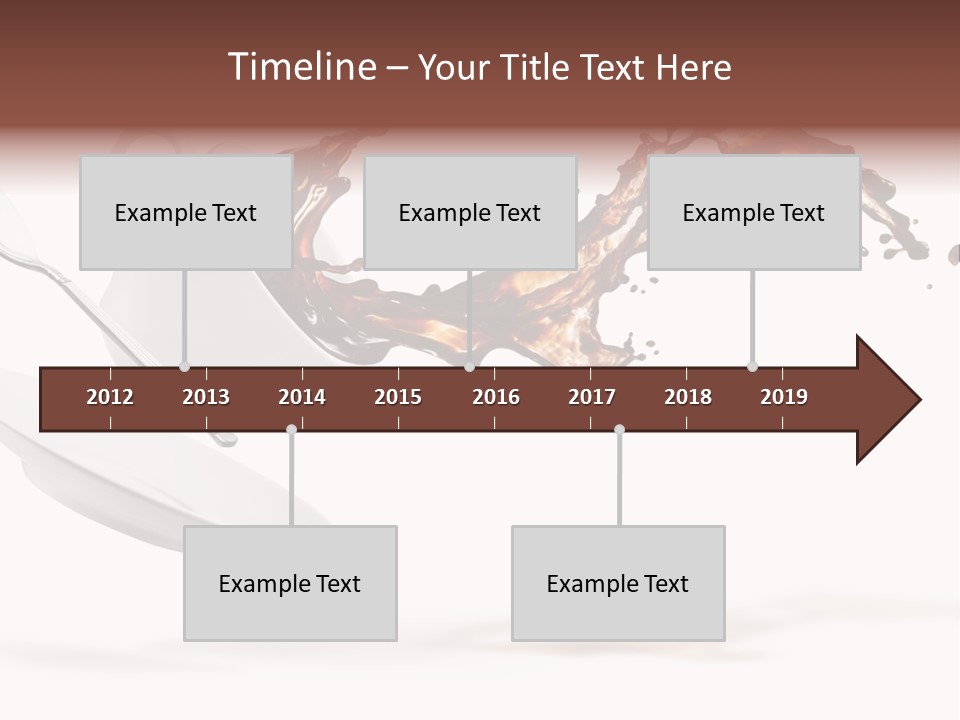 Timeline – Your Title Text Here

Example Text

Example Text

Example Text

2012 2013 2014 2015 2016 2017 2018 2019

Example Text

Example Text